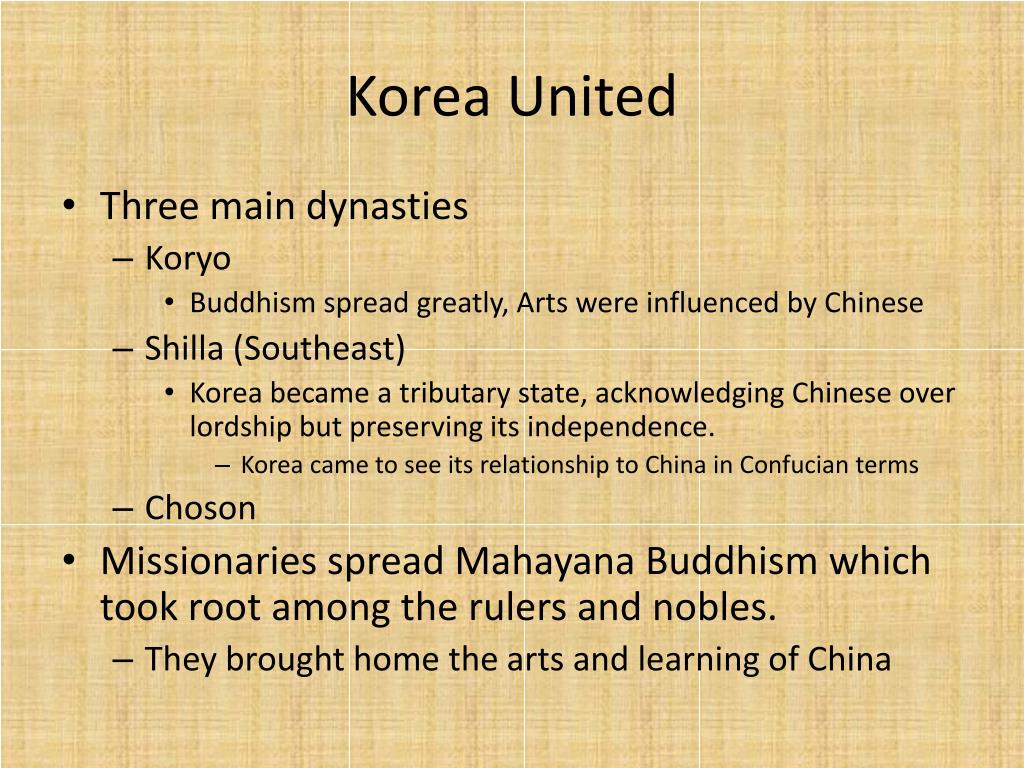 Korea United

• Three main dynasties
– Koryo
• Buddhism spread greatly, Arts were influenced by Chinese
– Shilla (Southeast)
• Korea became a tributary state, acknowledging Chinese over lordship but preserving its independence.
– Korea came to see its relationship to China in Confucian terms
– Choson
• Missionaries spread Mahayana Buddhism which took root among the rulers and nobles.
– They brought home the arts and learning of China